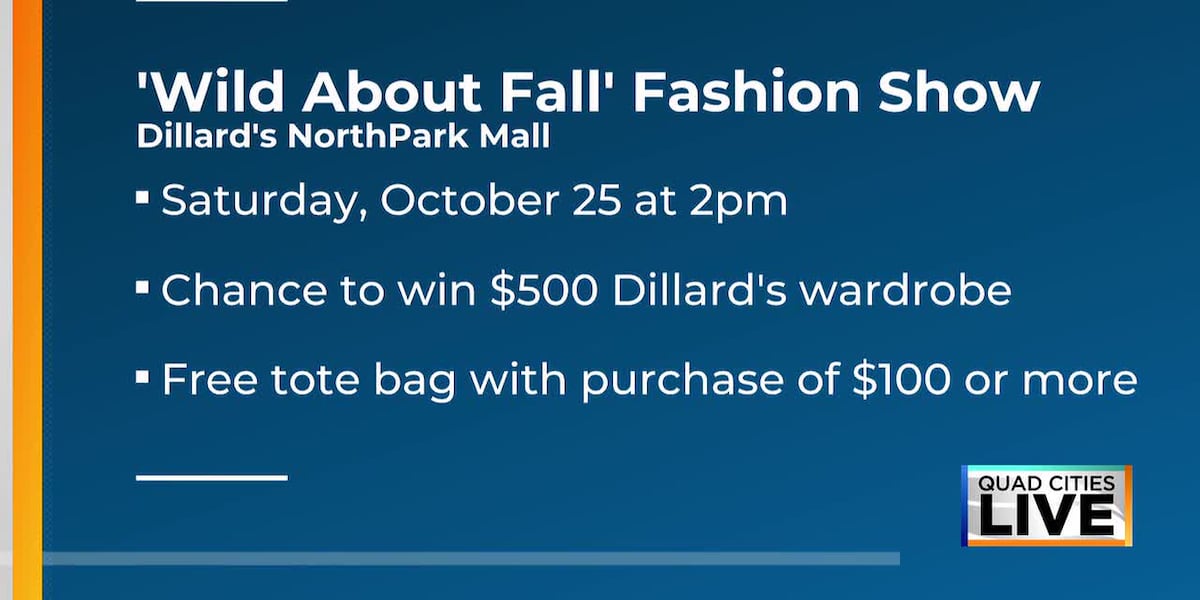 'Wild About Fall' Fashion Show
Dillard's NorthPark Mall

▪ Saturday, October 25 at 2pm

▪ Chance to win \$500 Dillard's wardrobe

▪ Free tote bag with purchase of \$100 or more

QUAD CITIES
LIVE